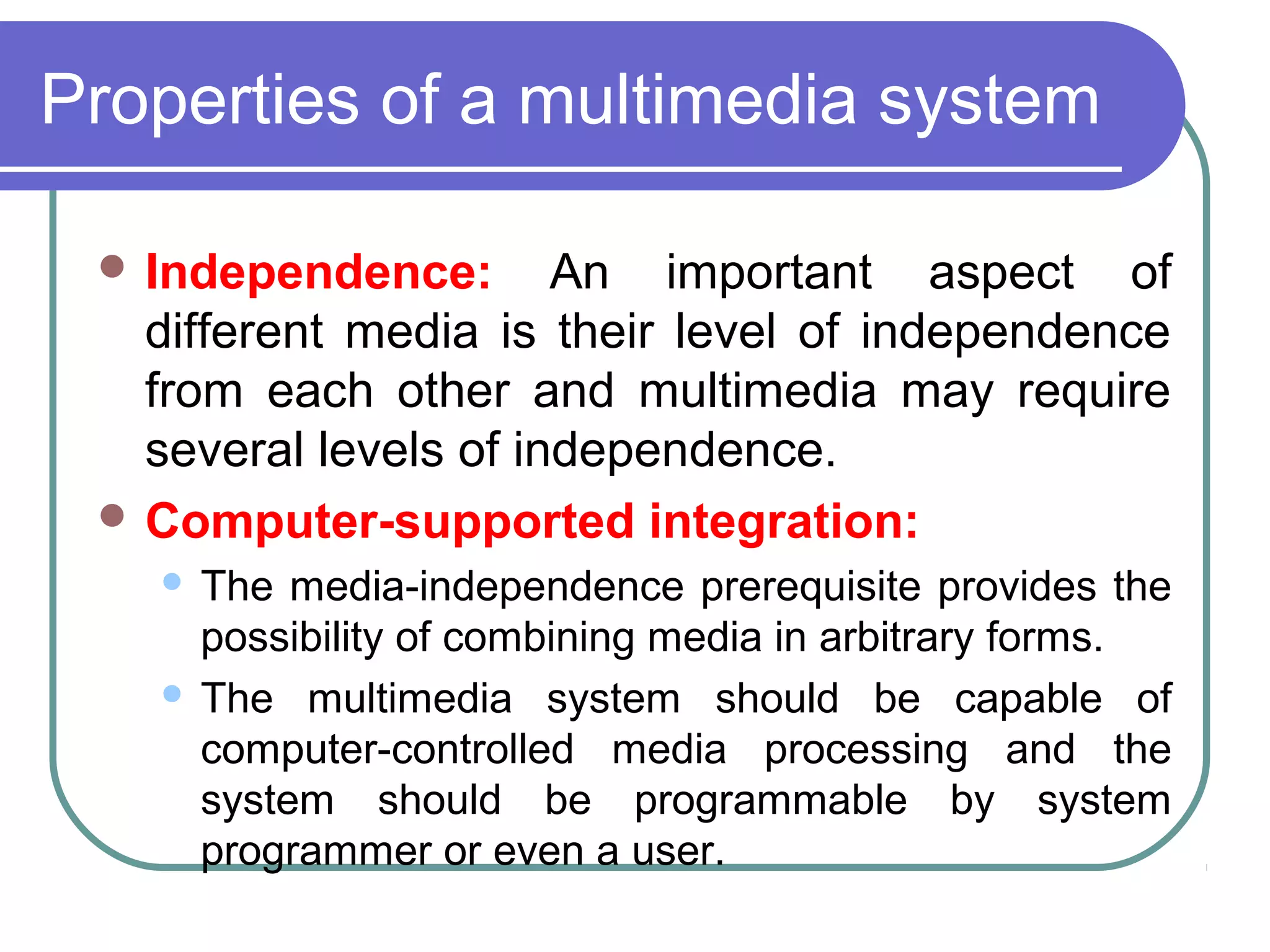 Properties of a multimedia system

Independence: An important aspect of different media is their level of independence from each other and multimedia may require several levels of independence.

Computer-supported integration:

The media-independence prerequisite provides the possibility of combining media in arbitrary forms.

The multimedia system should be capable of computer-controlled media processing and the system should be programmable by system programmer or even a user.